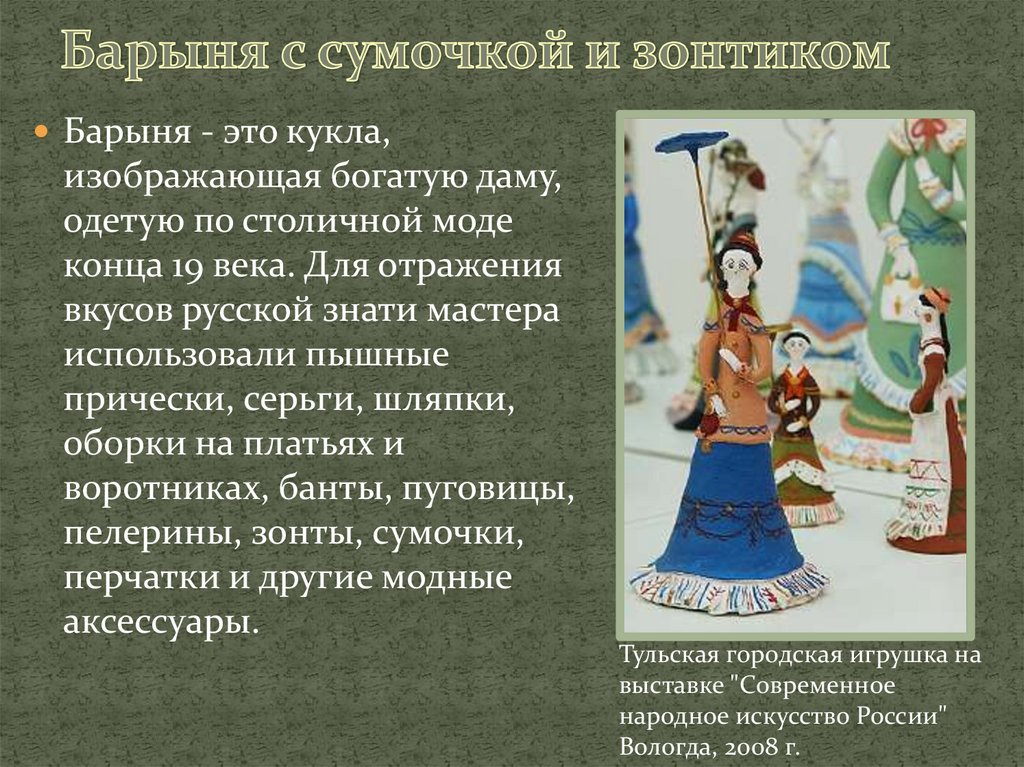 Барыня с сумочкой и зонтиком

Барыня - это кукла, изображающая богатую даму, одетую по столичной моде конца 19 века. Для отражения вкусов русской знати мастера использовали пышные прически, серьги, шляпки, оборки на платьях и воротниках, банты, пуговицы, пелерины, зонты, сумочки, перчатки и другие модные аксессуары.

Тульская городская игрушка на выставке "Современное народное искусство России" Вологда, 2008 г.